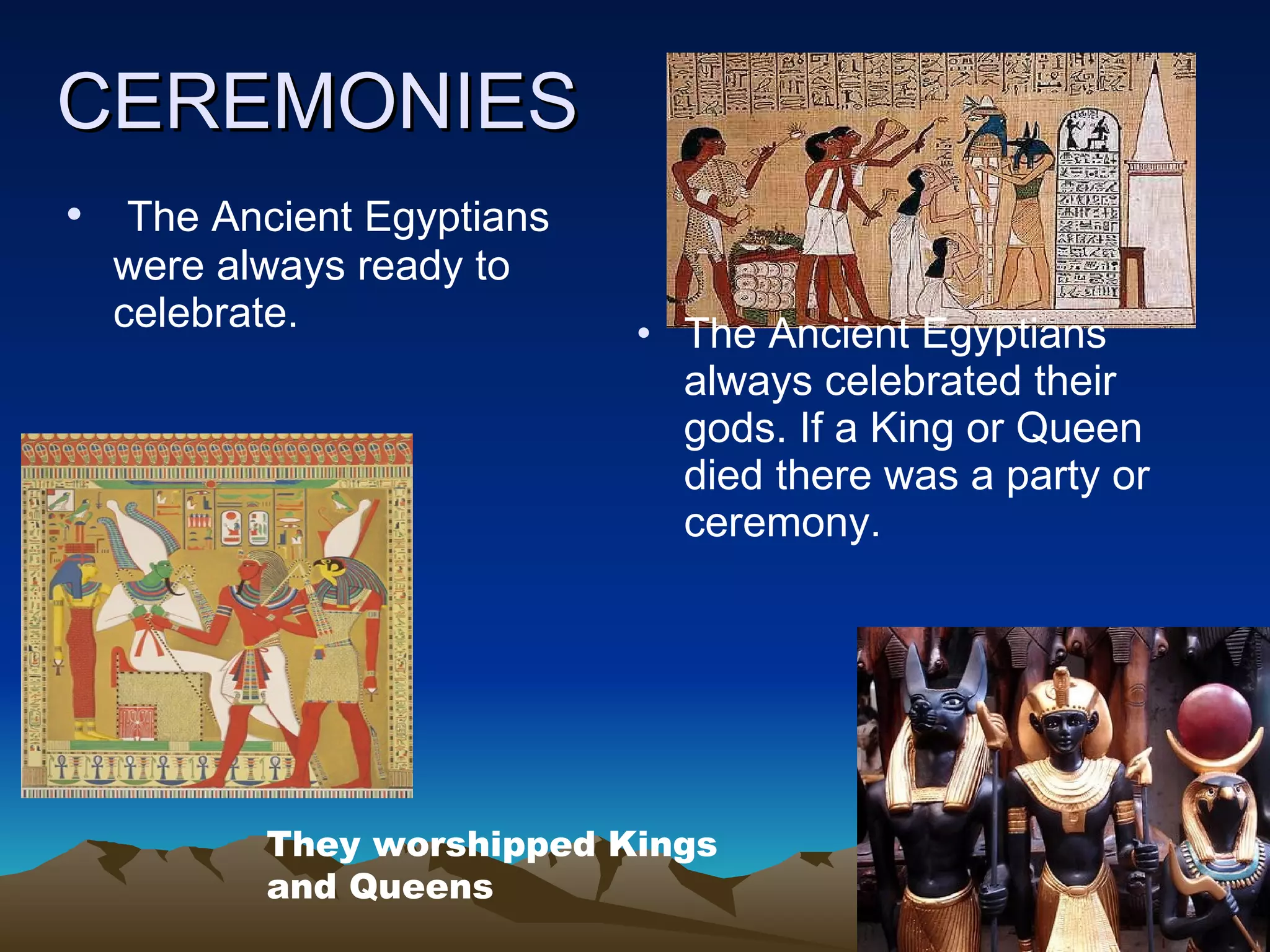 CEREMONIES

• The Ancient Egyptians were always ready to celebrate.

• The Ancient Egyptians always celebrated their gods. If a King or Queen died there was a party or ceremony.

They worshipped Kings and Queens